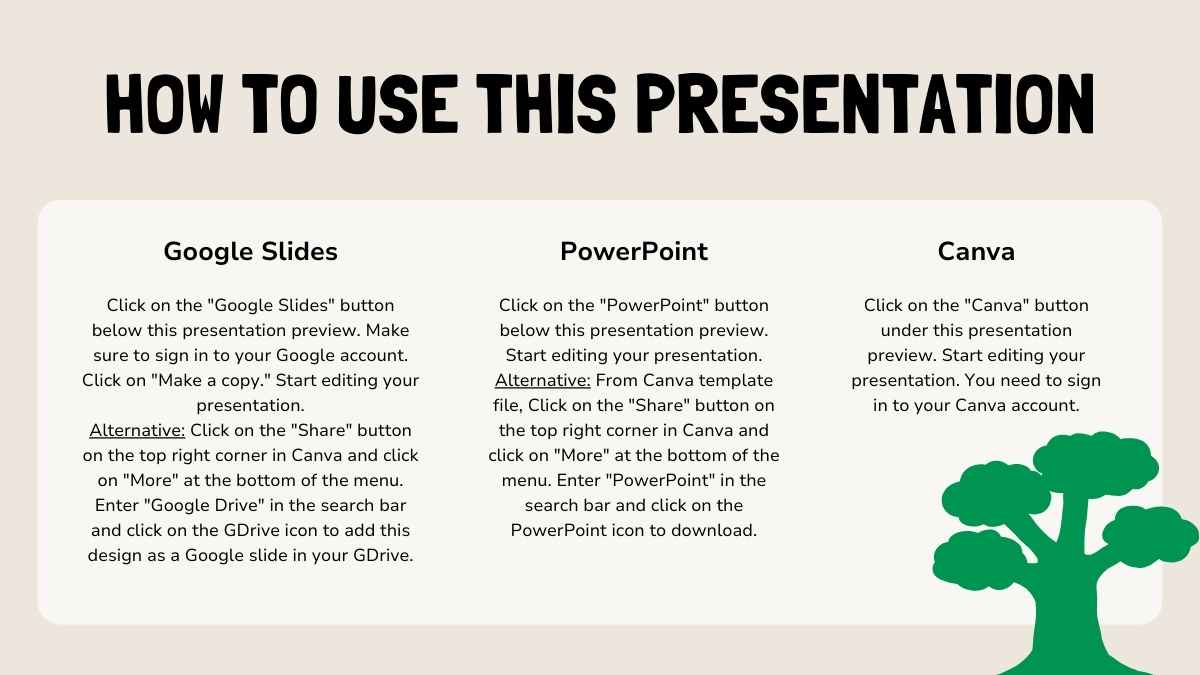 HOW TO USE THIS PRESENTATION

Google Slides

Click on the "Google Slides" button below this presentation preview. Make sure to sign in to your Google account. Click on "Make a copy." Start editing your presentation.
Alternative: Click on the "Share" button on the top right corner in Canva and click on "More" at the bottom of the menu. Enter "Google Drive" in the search bar and click on the GDrive icon to add this design as a Google slide in your GDrive.

PowerPoint

Click on the "PowerPoint" button below this presentation preview. Start editing your presentation.
Alternative: From Canva template file, Click on the "Share" button on the top right corner in Canva and click on "More" at the bottom of the menu. Enter "PowerPoint" in the search bar and click on the PowerPoint icon to download.

Canva

Click on the "Canva" button under this presentation preview. Start editing your presentation. You need to sign in to your Canva account.